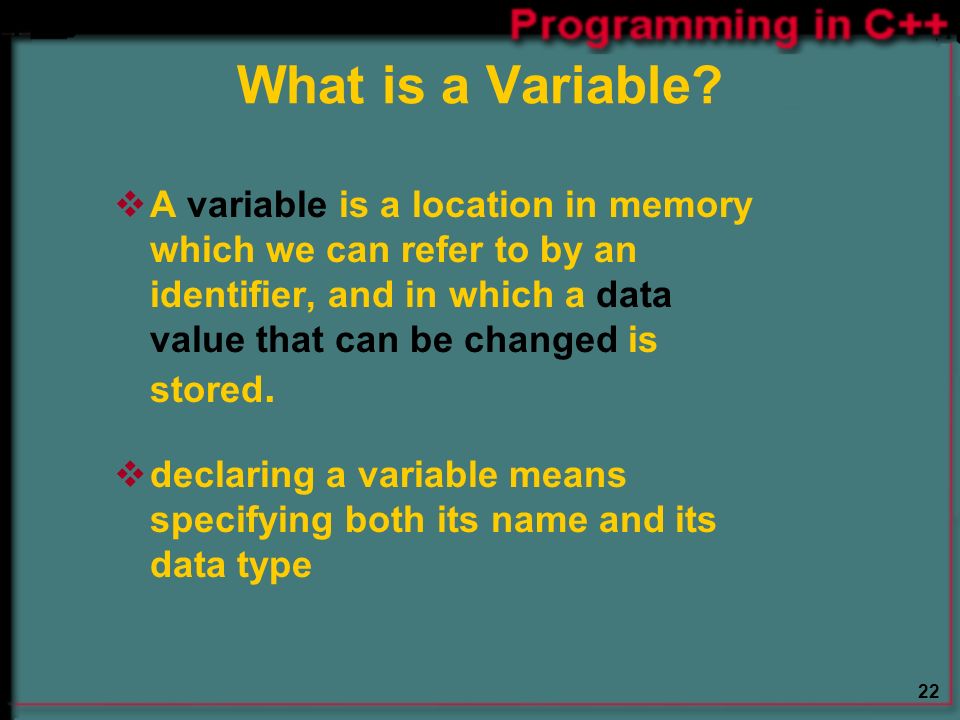 Programming in C++

What is a Variable?

❖ A variable is a location in memory which we can refer to by an identifier, and in which a data value that can be changed is stored.

❖ declaring a variable means specifying both its name and its data type

22